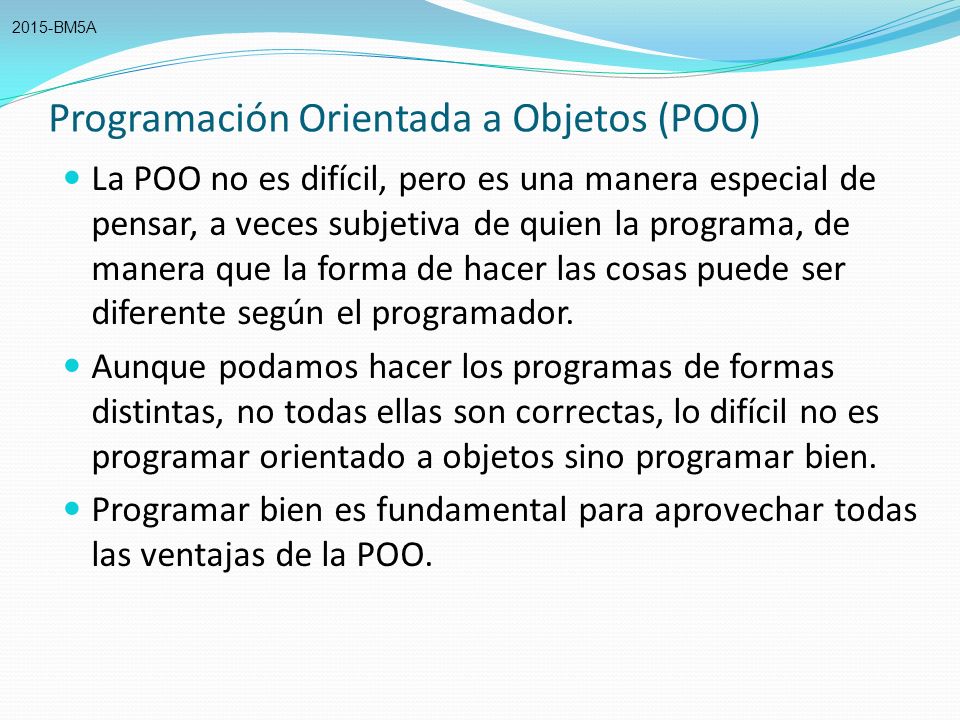 2015-BM5A

Programación Orientada a Objetos (POO)

La POO no es difícil, pero es una manera especial de pensar, a veces subjetiva de quien la programa, de manera que la forma de hacer las cosas puede ser diferente según el programador.

Aunque podamos hacer los programas de formas distintas, no todas ellas son correctas, lo difícil no es programar orientado a objetos sino programar bien.

Programar bien es fundamental para aprovechar todas las ventajas de la POO.